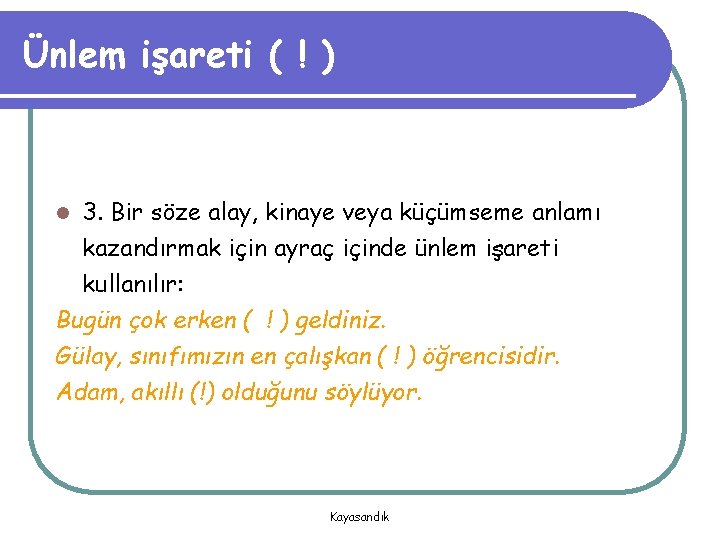 Ünlem işareti ( ! )

3. Bir söze alay, kinaye veya küçümseme anlamı kazandırmak için ayraç içinde ünlem işareti kullanılır:

Bugün çok erken ( ! ) geldiniz.

Gülay, sınıfımızın en çalışkan ( ! ) öğrencisidir.

Adam, akıllı (!) olduğunu söylüyor.

Kayasandık